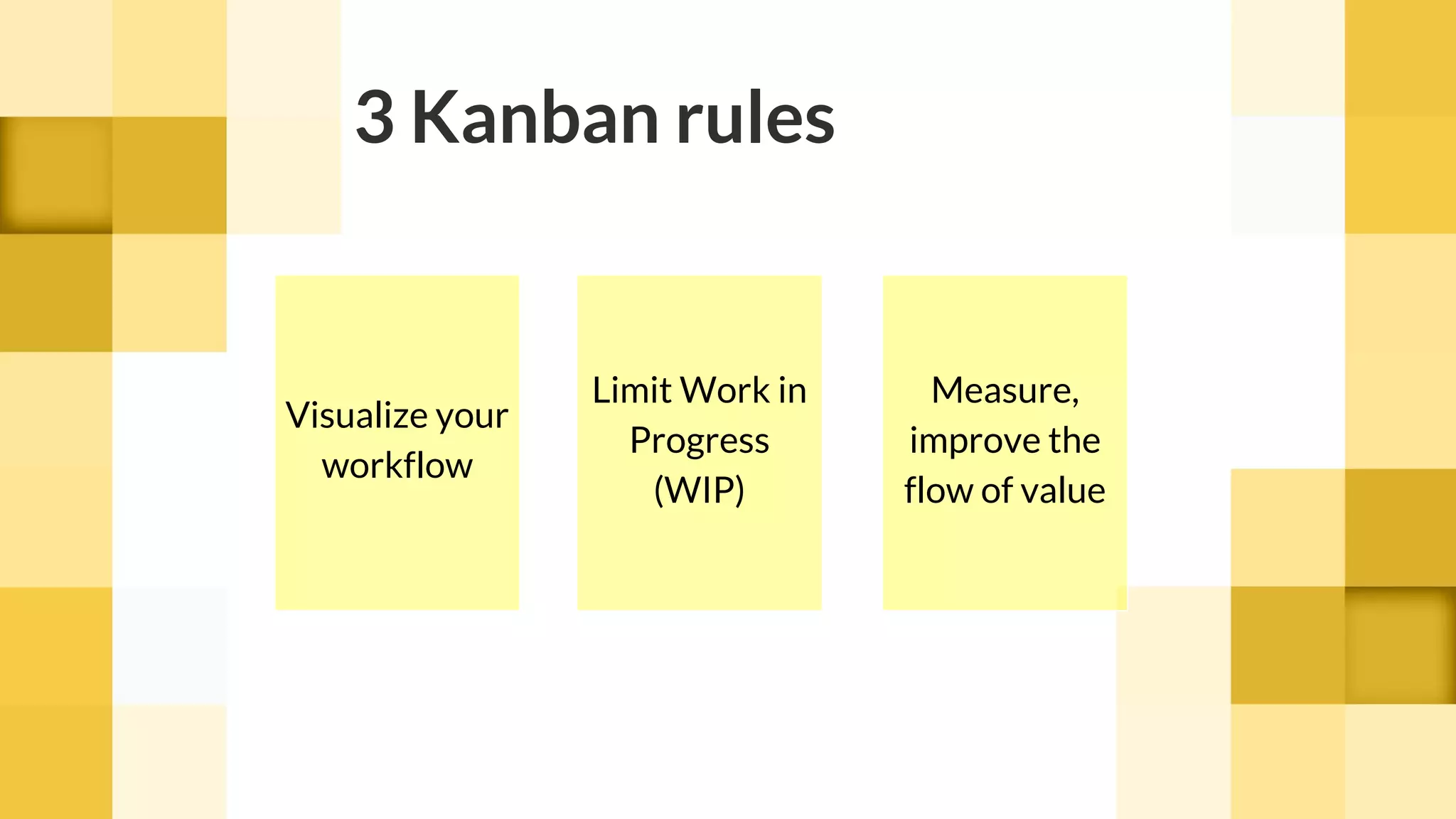 3 Kanban rules

Visualize your workflow

Limit Work in Progress (WIP)

Measure, improve the flow of value